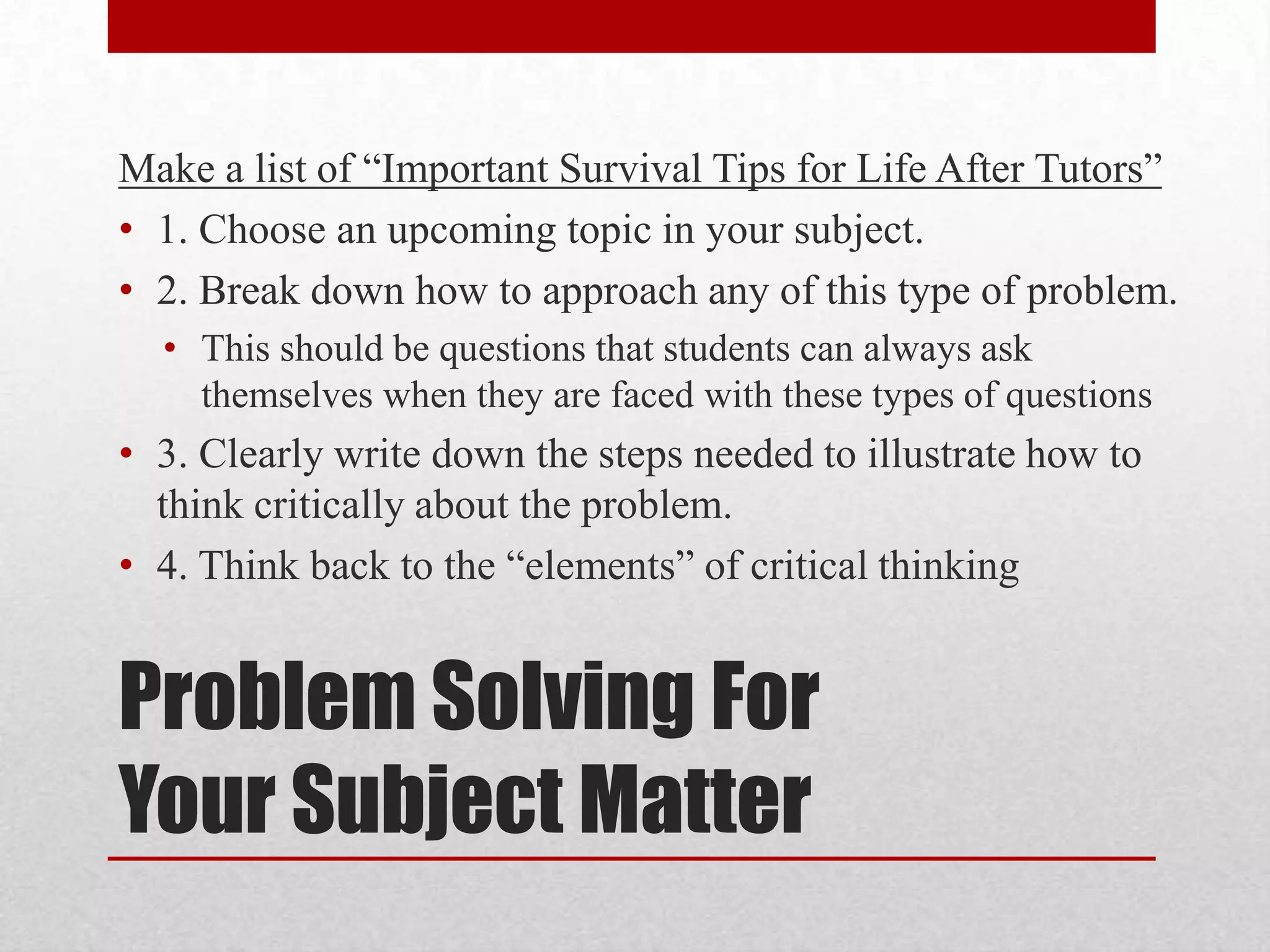 Make a list of “Important Survival Tips for Life After Tutors”

• 1. Choose an upcoming topic in your subject.

• 2. Break down how to approach any of this type of problem.

• This should be questions that students can always ask themselves when they are faced with these types of questions

• 3. Clearly write down the steps needed to illustrate how to think critically about the problem.

• 4. Think back to the “elements” of critical thinking

Problem Solving For Your Subject Matter